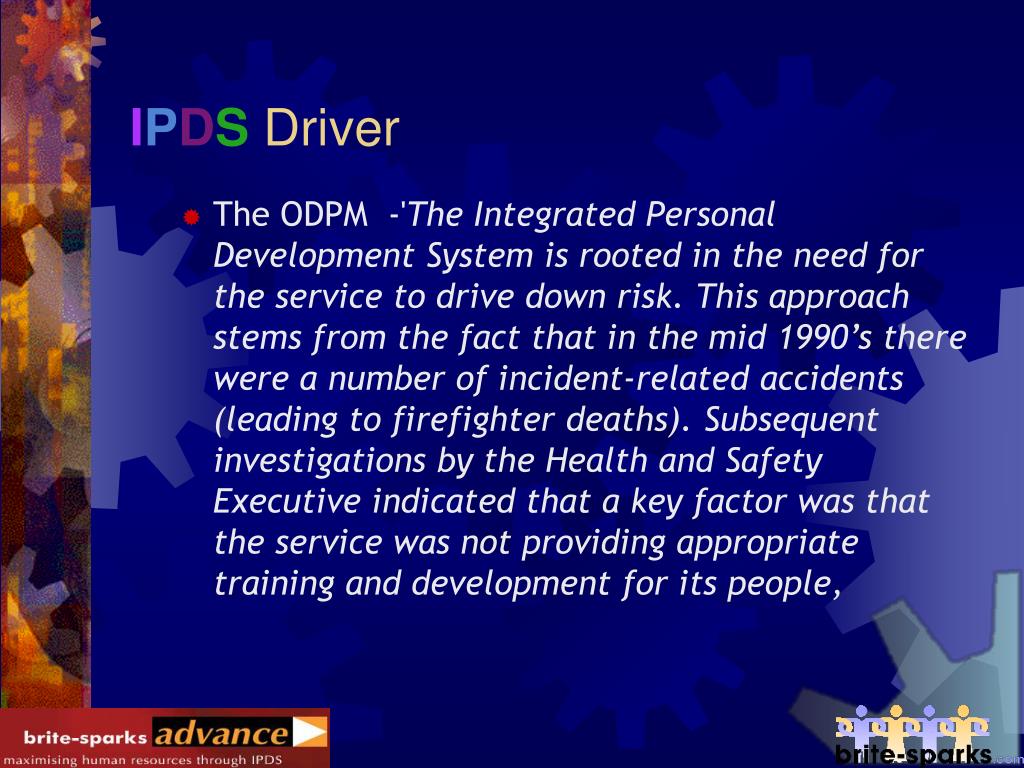 IPDS Driver

The ODPM -'The Integrated Personal Development System is rooted in the need for the service to drive down risk. This approach stems from the fact that in the mid 1990’s there were a number of incident-related accidents (leading to firefighter deaths). Subsequent investigations by the Health and Safety Executive indicated that a key factor was that the service was not providing appropriate training and development for its people,

brite-sparks advance
maximising human resources through IPDS

brite-sparks.com